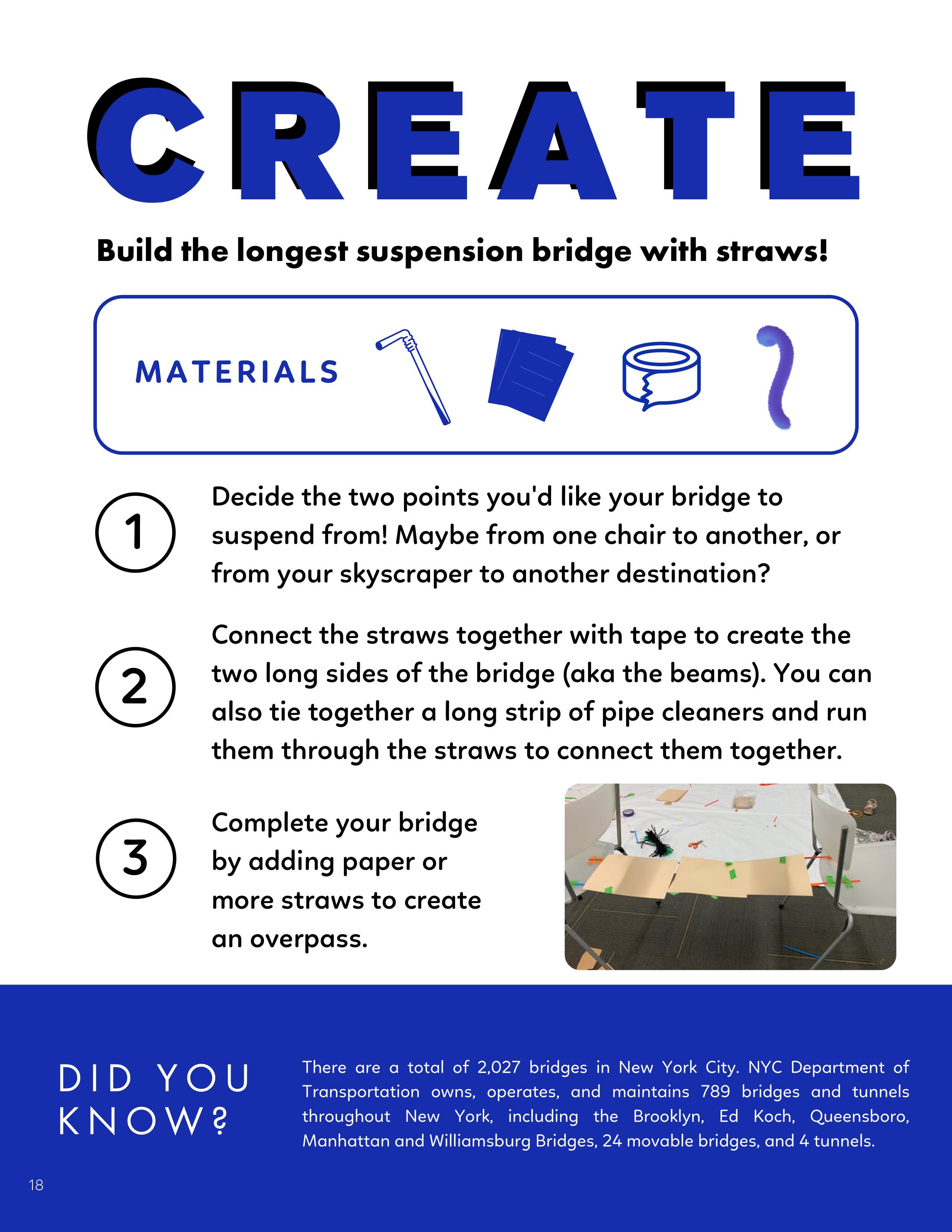 CREATE

Build the longest suspension bridge with straws!

MATERIALS

1

Decide the two points you'd like your bridge to suspend from! Maybe from one chair to another, or from your skyscraper to another destination?

2

Connect the straws together with tape to create the two long sides of the bridge (aka the beams). You can also tie together a long strip of pipe cleaners and run them through the straws to connect them together.

3

Complete your bridge by adding paper or more straws to create an overpass.

DID YOU KNOW?

There are a total of 2,027 bridges in New York City. NYC Department of Transportation owns, operates, and maintains 789 bridges and tunnels throughout New York, including the Brooklyn, Ed Koch, Queensboro, Manhattan and Williamsburg Bridges, 24 movable bridges, and 4 tunnels.

18